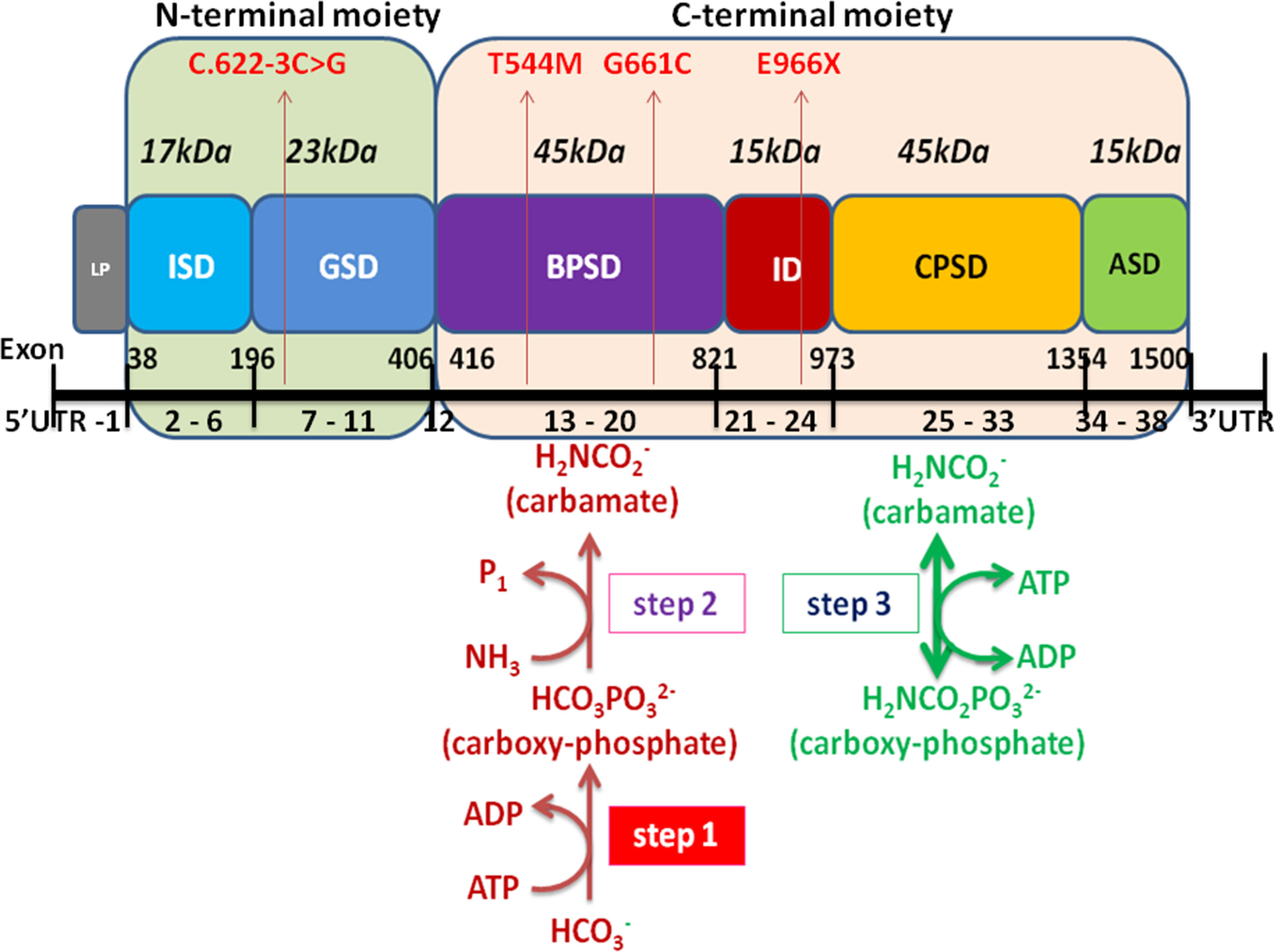 N-terminal moiety

C-terminal moiety

C.622-3C>G

T544M G661C E966X

17kDa 23kDa 45kDa 15kDa 45kDa 15kDa

LP ISD GSD BPSD ID CPSD ASD

Exon 38 196 406 416 821 973 1354 1500

5'UTR -1 2 - 6 7 - 11 12 13 - 20 21 - 24 25 - 33 34 - 38 3'UTR

$H_2NCO_2^-$
(carbamate)

$P_1$

step 2

$NH_3$

$HCO_3PO_3^{2-}$
(carboxy-phosphate)

ADP

step 1

ATP

$HCO_3^-$

$H_2NCO_2^-$
(carbamate)

step 3

ATP

ADP

$H_2NCO_2PO_3^{2-}$
(carboxy-phosphate)